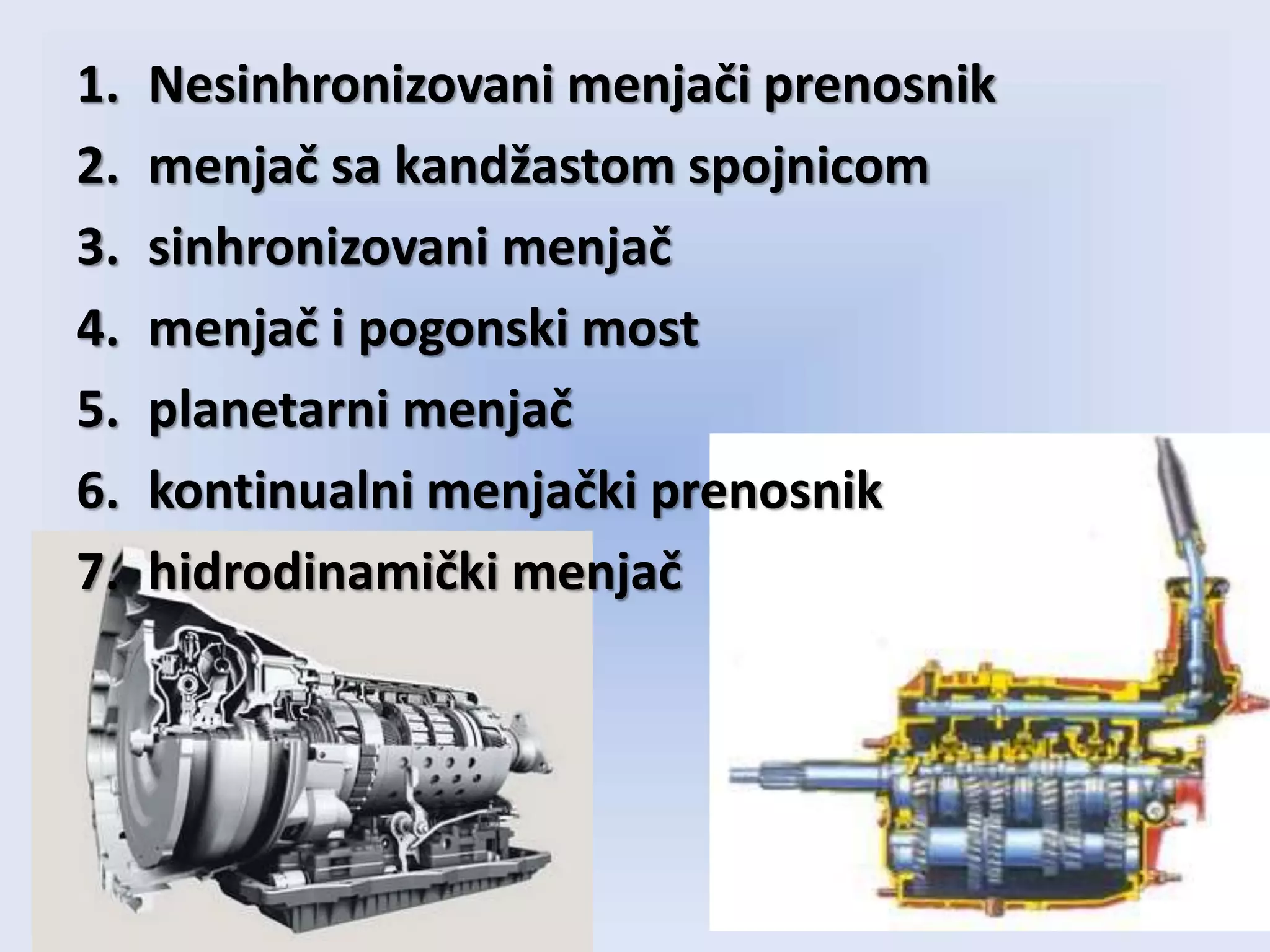 1. Nesinhronizovani menjači prenosnik
2. menjač sa kandžastom spojnicom
3. sinhronizovani menjač
4. menjač i pogonski most
5. planetarni menjač
6. kontinualni menjački prenosnik
7. hidrodinamički menjač